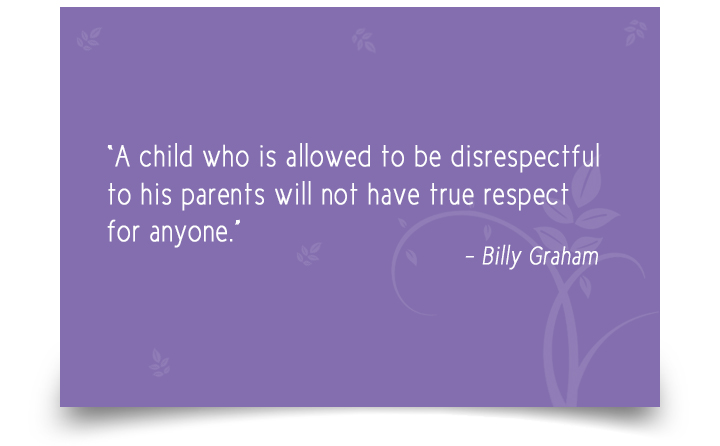 "A child who is allowed to be disrespectful to his parents will not have true respect for anyone."

– Billy Graham